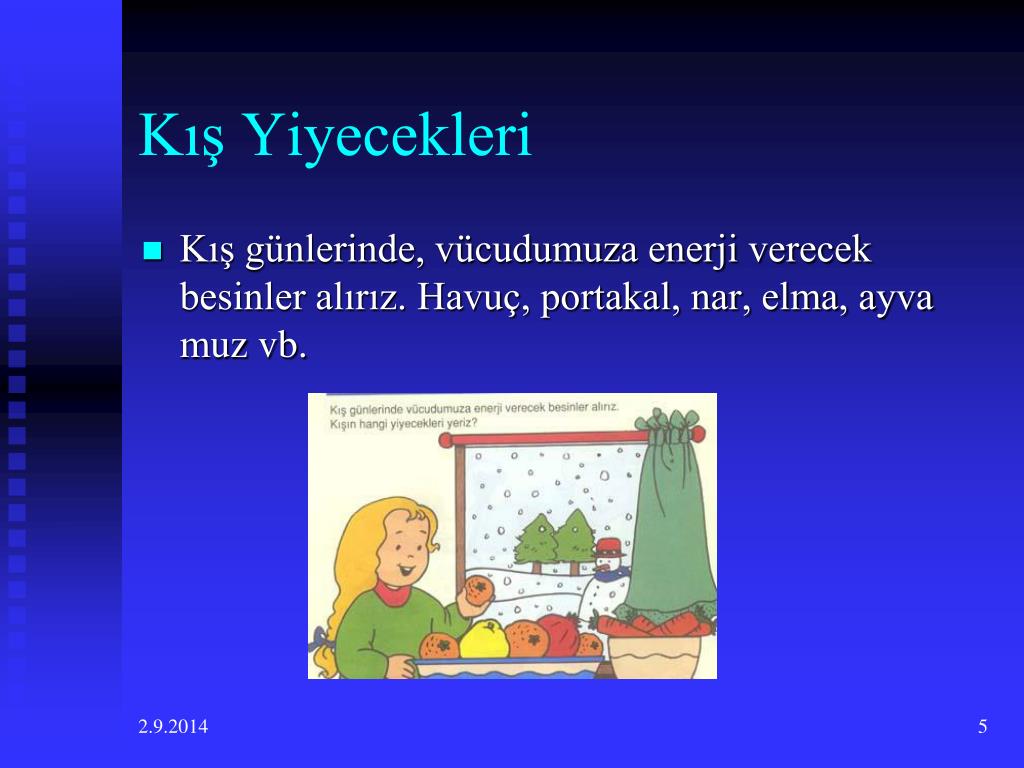 Kış Yiyecekleri

Kış günlerinde, vücudumuza enerji verecek besinler alırız. Havuç, portakal, nar, elma, ayva muz vb.

Kış günlerinde vücudumuza enerji verecek besinler alırız. Kışın hangi yiyecekleri yeriz?

2.9.2014

5